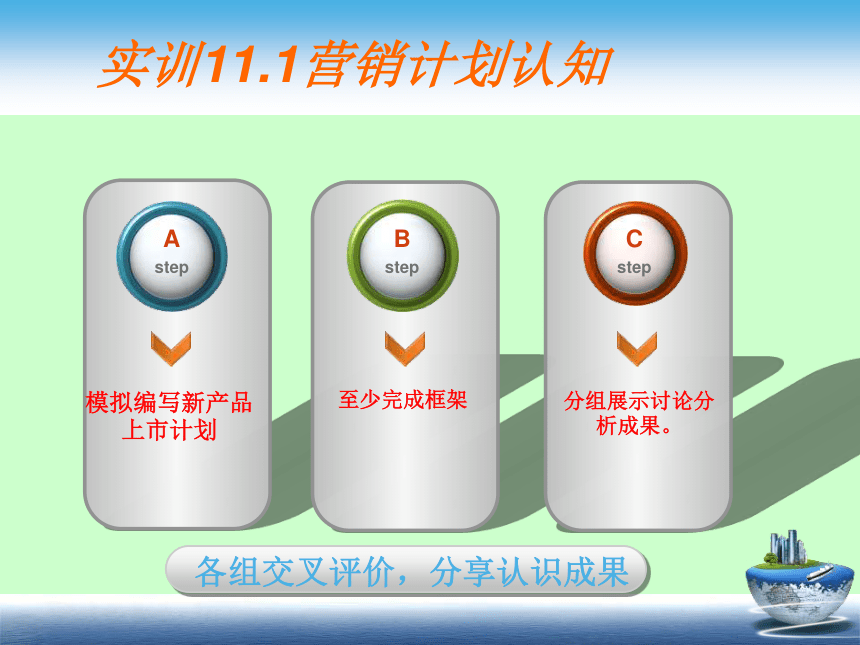 实训11.1营销计划认知

A
step

模拟编写新产品上市计划

B
step

至少完成框架

C
step

分组展示讨论分析成果。

各组交叉评价，分享认识成果